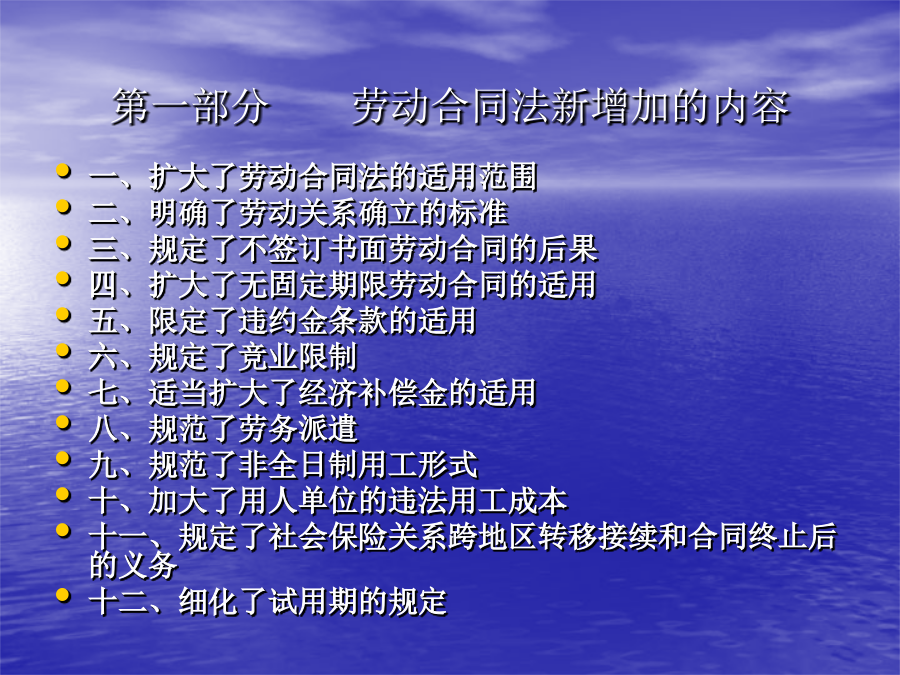 第一部分　　劳动合同法新增加的内容

- 一、扩大了劳动合同法的适用范围
- 二、明确了劳动关系确立的标准
- 三、规定了不签订书面劳动合同的后果
- 四、扩大了无固定期限劳动合同的适用
- 五、限定了违约金条款的适用
- 六、规定了竞业限制
- 七、适当扩大了经济补偿金的适用
- 八、规范了劳务派遣
- 九、规范了非全日制用工形式
- 十、加大了用人单位的违法用工成本
- 十一、规定了社会保险关系跨地区转移接续和合同终止后的义务
- 十二、细化了试用期的规定